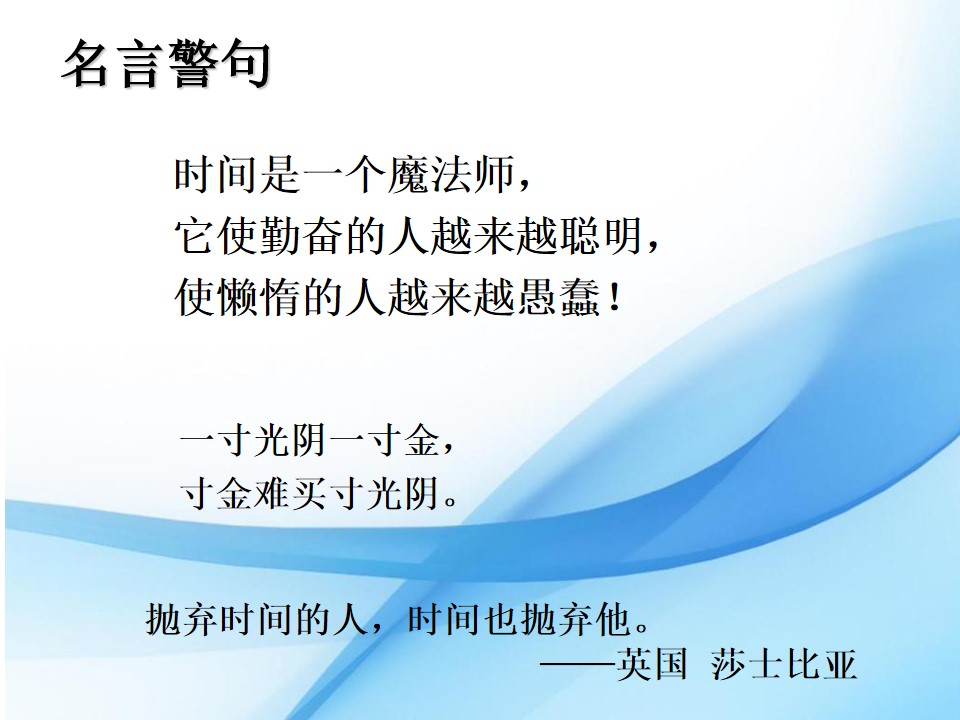 名言警句

时间是一个魔法师，
它使勤奋的人越来越聪明，
使懒惰的人越来越愚蠢！

一寸光阴一寸金，
寸金难买寸光阴。

抛弃时间的人，时间也抛弃他。
——英国 莎士比亚